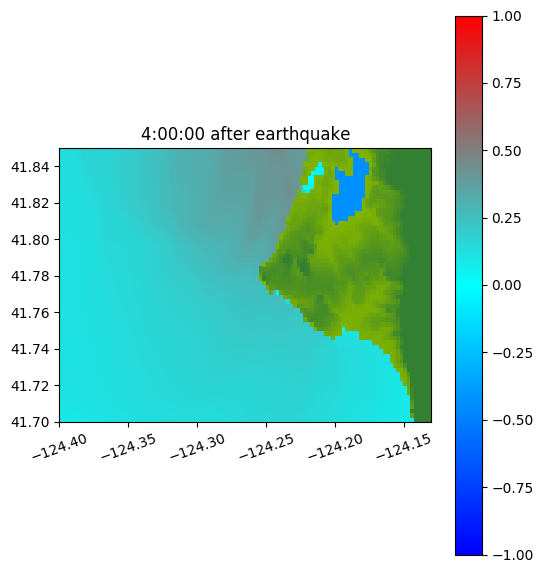 4:00:00 after earthquake

41.84
41.82
41.80
41.78
41.76
41.74
41.72
41.70

−124.40
−124.35
−124.30
−124.25
−124.20
−124.15

1.00
0.75
0.50
0.25
0.00
−0.25
−0.50
−0.75
−1.00